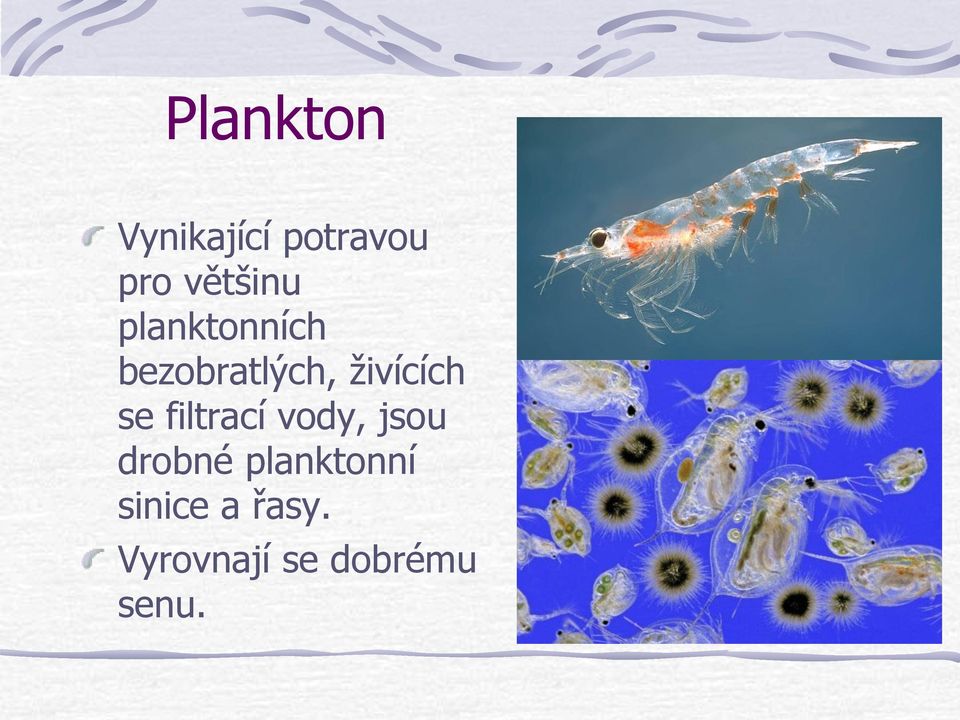 Plankton

Vynikající potravou pro většinu planktonních bezobratlých, živících se filtrací vody, jsou drobné planktonní sinice a řasy.

Vyrovnají se dobrému senu.